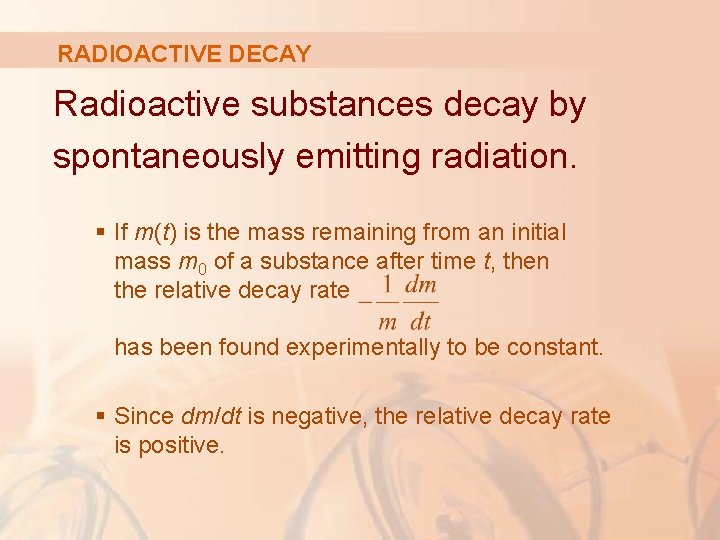 RADIOACTIVE DECAY

Radioactive substances decay by spontaneously emitting radiation.

▪ If $m(t)$ is the mass remaining from an initial mass $m_0$ of a substance after time $t$, then the relative decay rate $-\frac{1}{m}\frac{dm}{dt}$ has been found experimentally to be constant.

▪ Since $dm/dt$ is negative, the relative decay rate is positive.